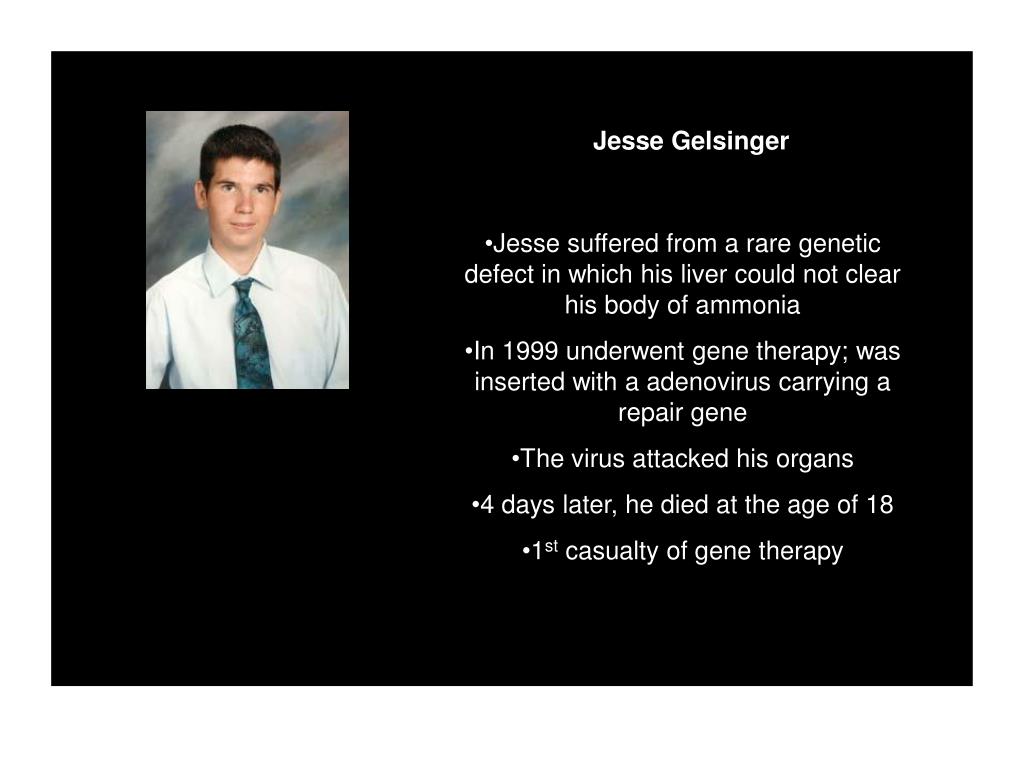 Jesse Gelsinger

•Jesse suffered from a rare genetic defect in which his liver could not clear his body of ammonia

•In 1999 underwent gene therapy; was inserted with a adenovirus carrying a repair gene

•The virus attacked his organs

•4 days later, he died at the age of 18

•1$^{st}$ casualty of gene therapy